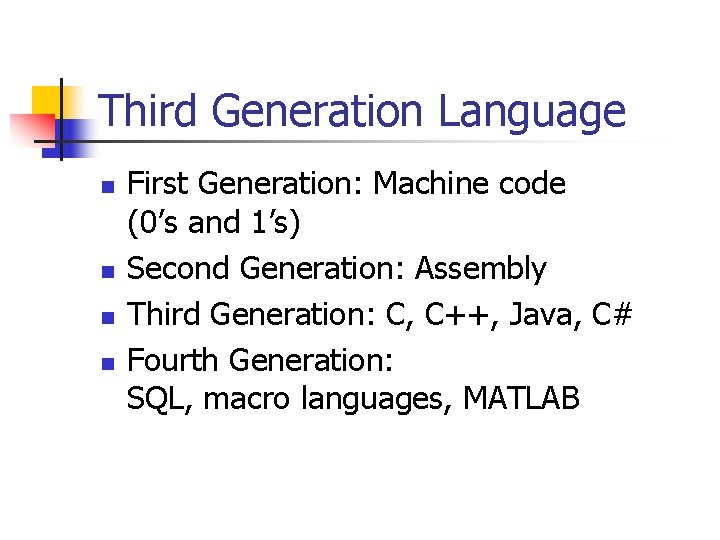 Third Generation Language

- First Generation: Machine code (0’s and 1’s)
- Second Generation: Assembly
- Third Generation: C, C++, Java, C#
- Fourth Generation: SQL, macro languages, MATLAB